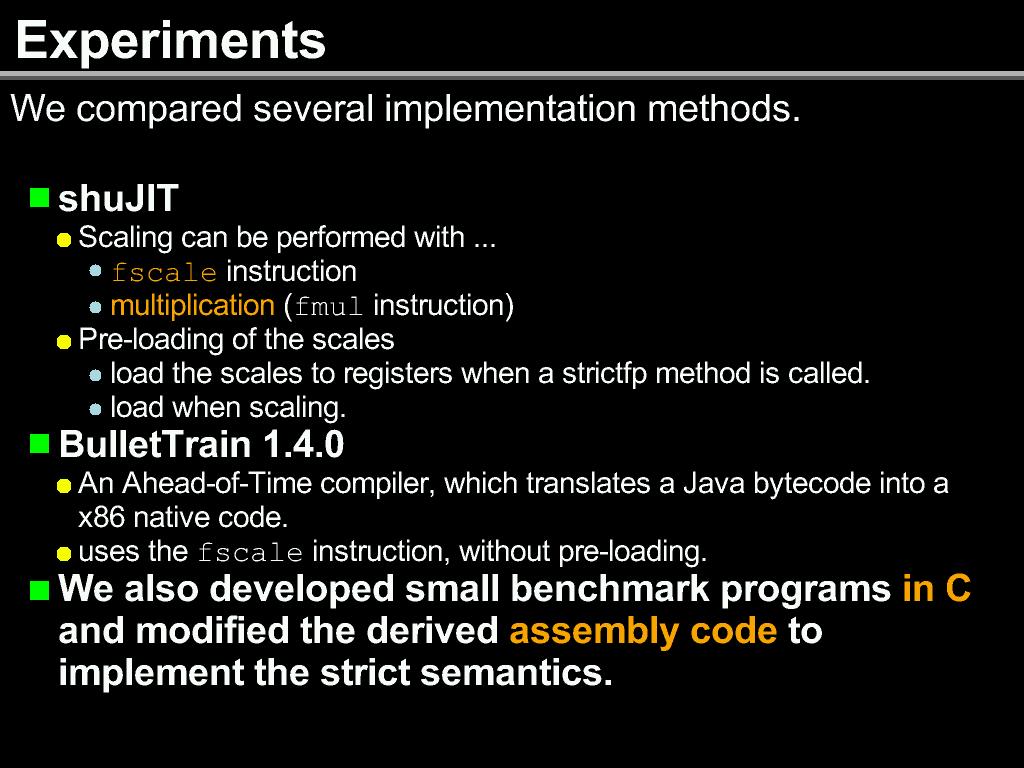 Experiments

We compared several implementation methods.

shuJIT

Scaling can be performed with ...

fscale instruction

multiplication (fmul instruction)

Pre-loading of the scales

load the scales to registers when a strictfp method is called.

load when scaling.

BulletTrain 1.4.0

An Ahead-of-Time compiler, which translates a Java bytecode into a x86 native code.

uses the fscale instruction, without pre-loading.

We also developed small benchmark programs in C and modified the derived assembly code to implement the strict semantics.